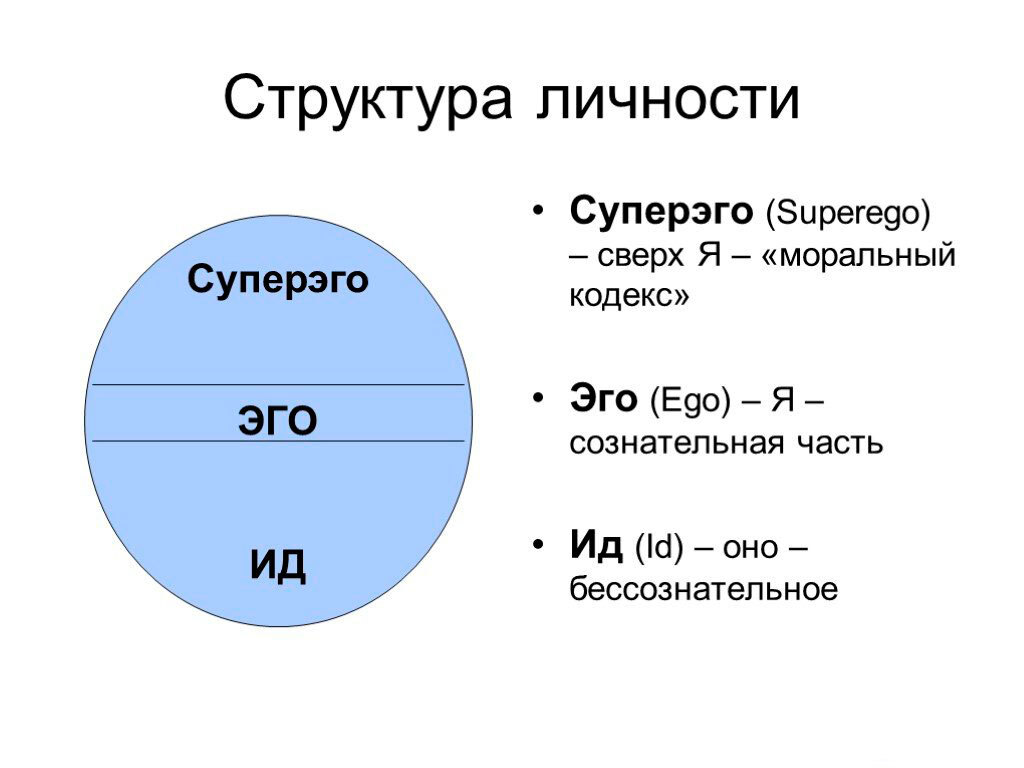 Структура личности

Суперэго

ЭГО

ИД

• Суперэго (Superego) – сверх Я – «моральный кодекс»

• Эго (Ego) – Я – сознательная часть

• Ид (Id) – оно – бессознательное